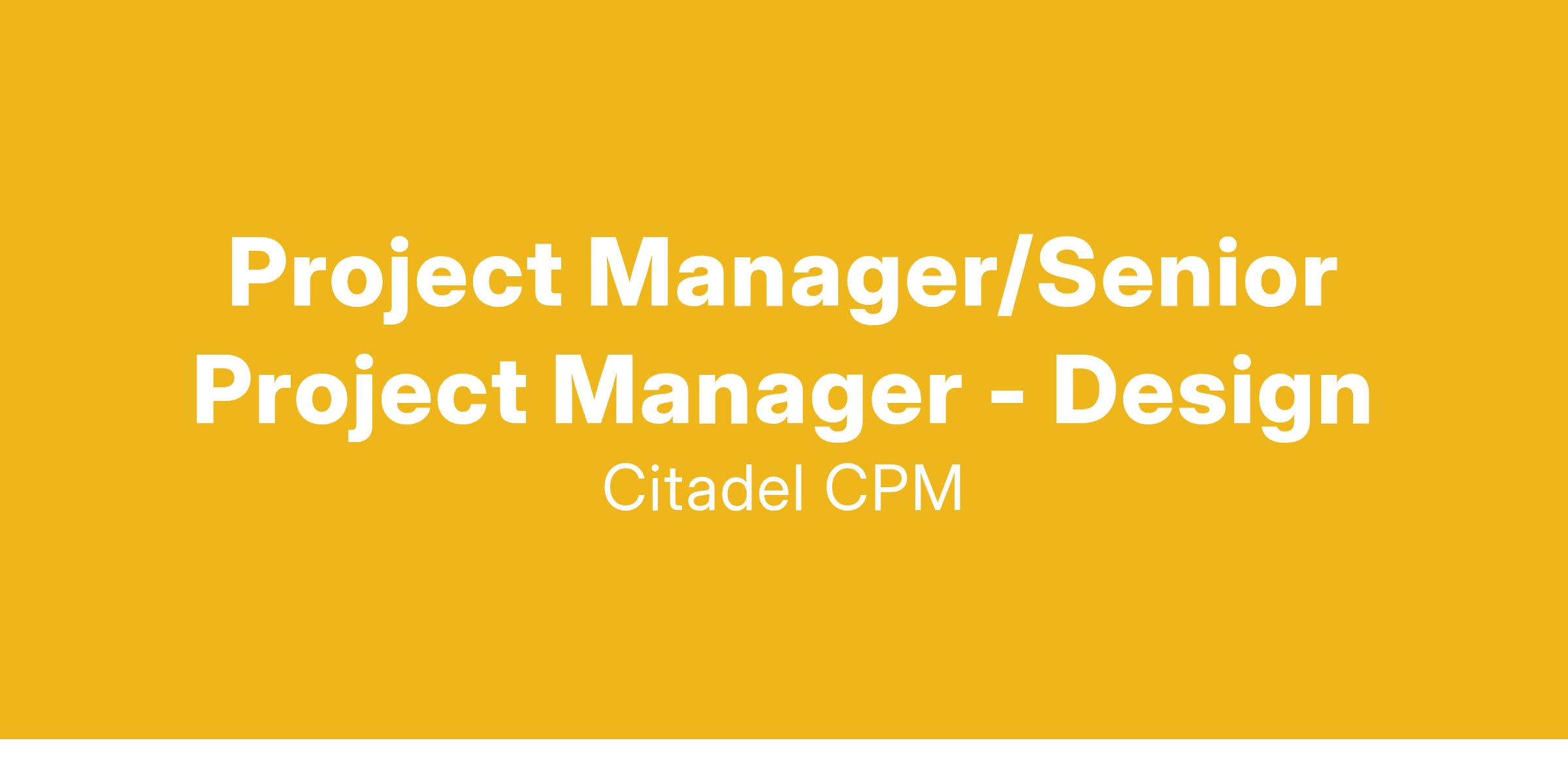 Project Manager/Senior Project Manager - Design

Citadel CPM